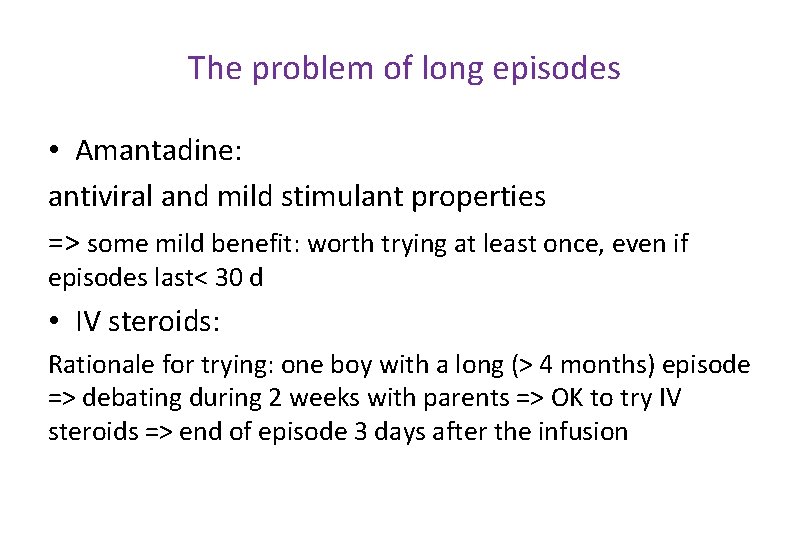 The problem of long episodes

• Amantadine:

antiviral and mild stimulant properties

=> some mild benefit: worth trying at least once, even if episodes last< 30 d

• IV steroids:

Rationale for trying: one boy with a long (> 4 months) episode => debating during 2 weeks with parents => OK to try IV steroids => end of episode 3 days after the infusion